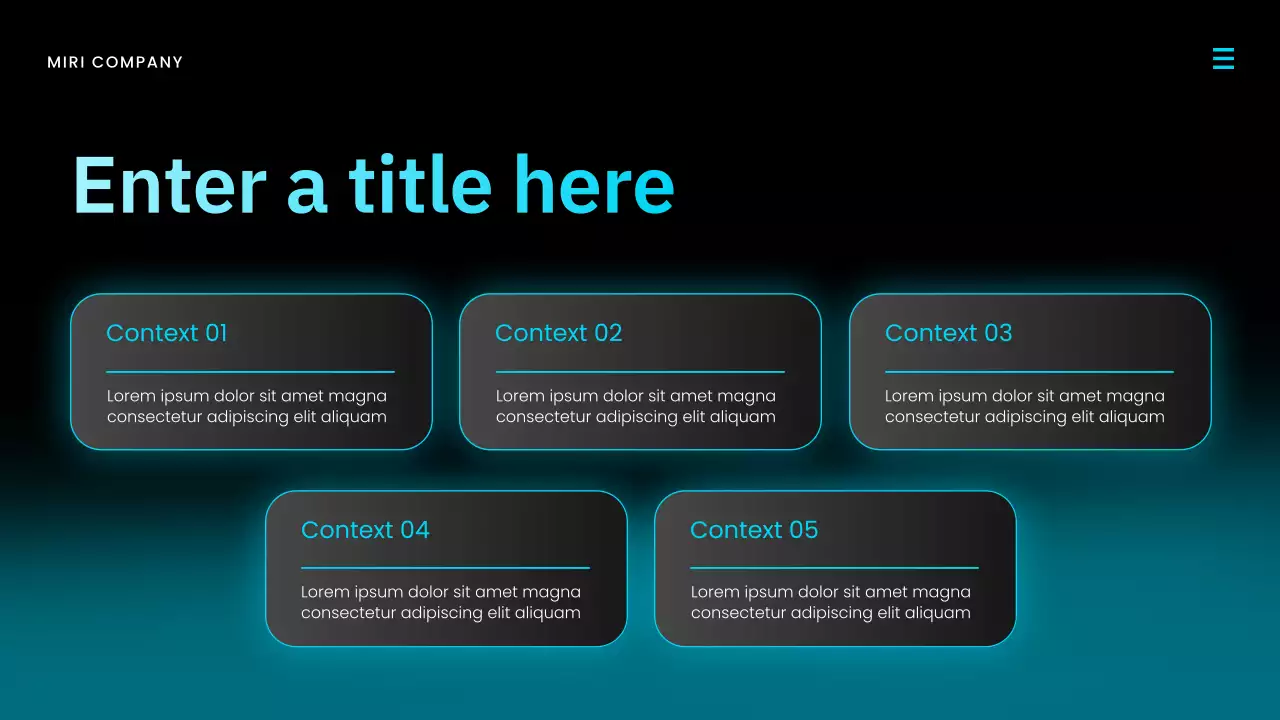 MIRI COMPANY

Enter a title here

Context 01

Lorem ipsum dolor sit amet magna consectetur adipiscing elit aliquam

Context 02

Lorem ipsum dolor sit amet magna consectetur adipiscing elit aliquam

Context 03

Lorem ipsum dolor sit amet magna consectetur adipiscing elit aliquam

Context 04

Lorem ipsum dolor sit amet magna consectetur adipiscing elit aliquam

Context 05

Lorem ipsum dolor sit amet magna consectetur adipiscing elit aliquam